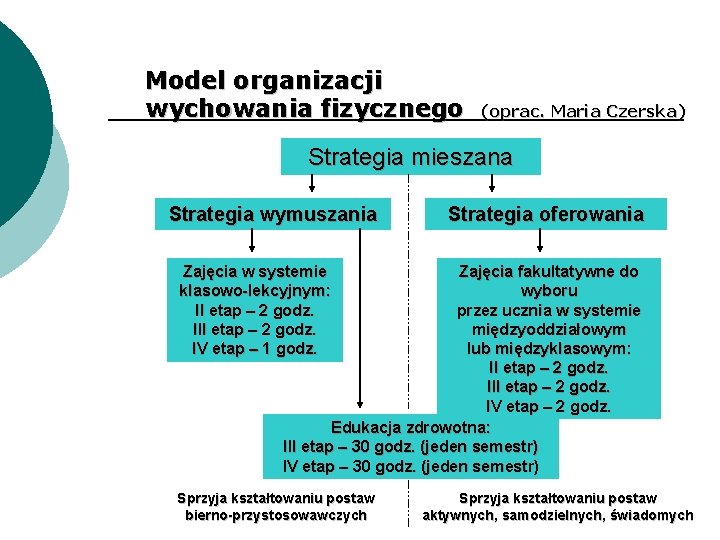 Model organizacji wychowania fizycznego (oprac. Maria Czerska)

Strategia mieszana

Strategia wymuszania

Strategia oferowania

Zajęcia w systemie klasowo-lekcyjnym:
II etap – 2 godz.
III etap – 2 godz.
IV etap – 1 godz.

Zajęcia fakultatywne do wyboru przez ucznia w systemie międzyoddziałowym lub międzyklasowym:
II etap – 2 godz.
III etap – 2 godz.
IV etap – 2 godz.

Edukacja zdrowotna:
III etap – 30 godz. (jeden semestr)
IV etap – 30 godz. (jeden semestr)

Sprzyja kształtowaniu postaw bierno-przystosowawczych

Sprzyja kształtowaniu postaw aktywnych, samodzielnych, świadomych